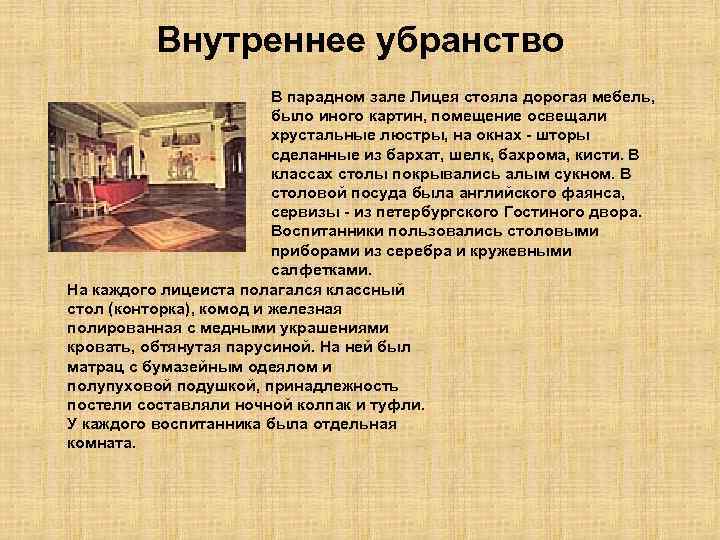 Внутреннее убранство

В парадном зале Лицея стояла дорогая мебель, было иного картин, помещение освещали хрустальные люстры, на окнах - шторы сделанные из бархат, шелк, бахрома, кисти. В классах столы покрывались алым сукном. В столовой посуда была английского фаянса, сервизы - из петербургского Гостиного двора. Воспитанники пользовались столовыми приборами из серебра и кружевными салфетками.

На каждого лицеиста полагался классный стол (конторка), комод и железная полированная с медными украшениями кровать, обтянутая парусиной. На ней был матрац с бумазейным одеялом и полупуховой подушкой, принадлежность постели составляли ночной колпак и туфли. У каждого воспитанника была отдельная комната.